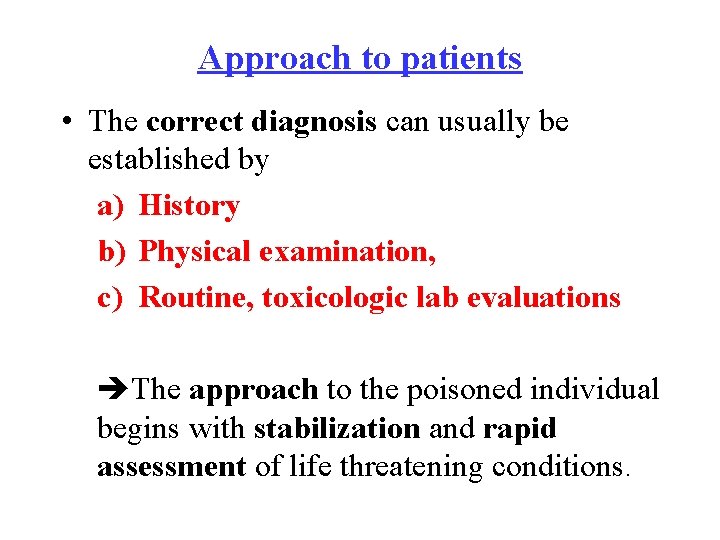 Approach to patients

• The correct diagnosis can usually be established by

a) History

b) Physical examination,

c) Routine, toxicologic lab evaluations

➔The approach to the poisoned individual begins with stabilization and rapid assessment of life threatening conditions.